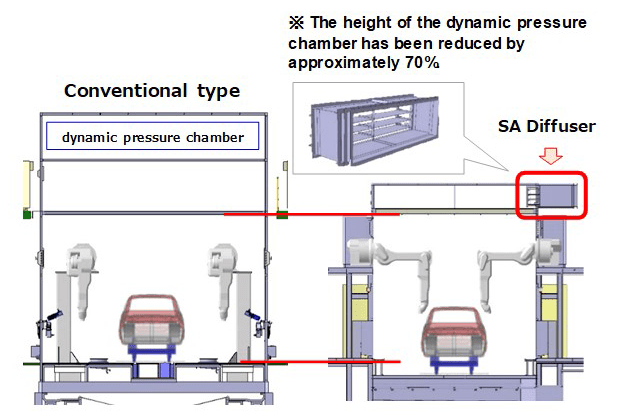 ※ The height of the dynamic pressure chamber has been reduced by approximately 70%

Conventional type

dynamic pressure chamber

SA Diffuser